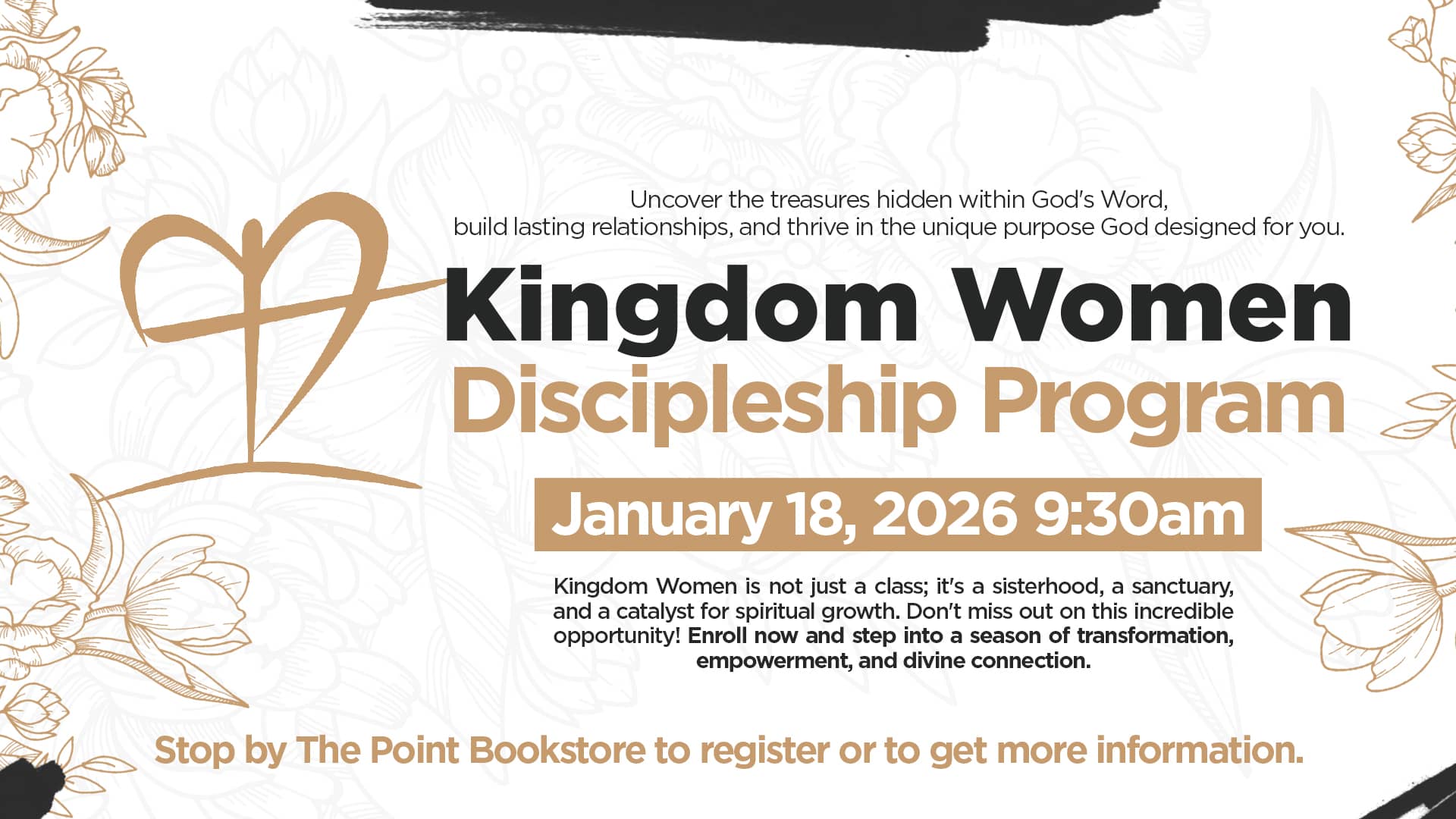 Uncover the treasures hidden within God's Word, build lasting relationships, and thrive in the unique purpose God designed for you.

Kingdom Women
Discipleship Program

January 18, 2026 9:30am

Kingdom Women is not just a class; it's a sisterhood, a sanctuary, and a catalyst for spiritual growth. Don't miss out on this incredible opportunity! Enroll now and step into a season of transformation, empowerment, and divine connection.

Stop by The Point Bookstore to register or to get more information.